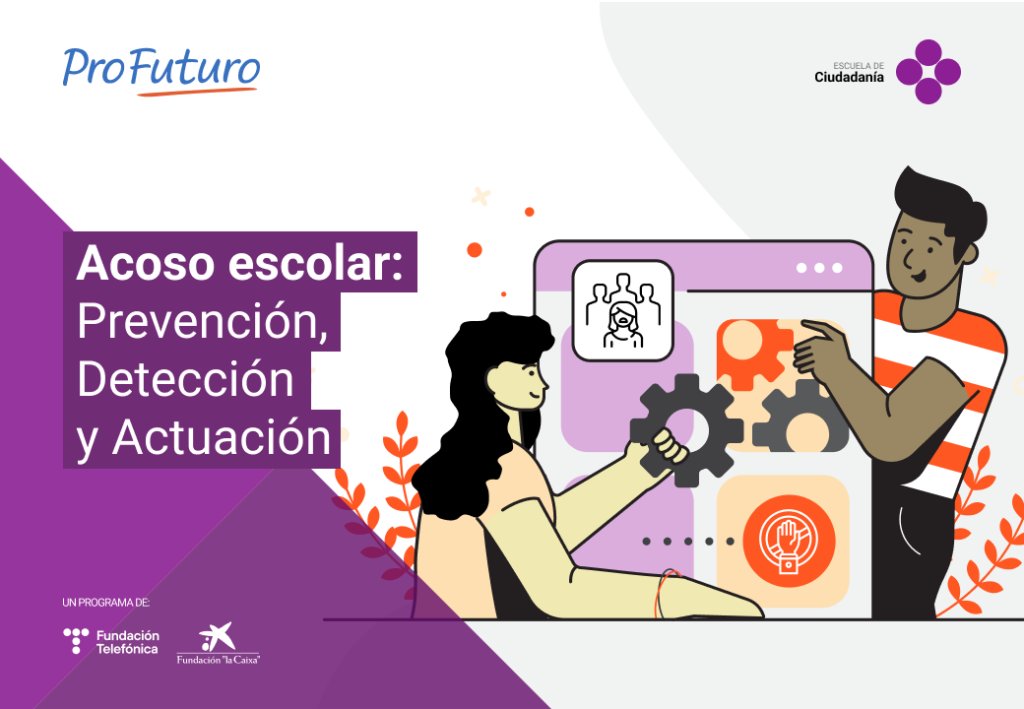 ProFuturo

ESCUELA DE
Ciudadanía

Acoso escolar:
Prevención,
Detección
y Actuación

UN PROGRAMA DE:

Fundación
Telefónica

Fundación "la Caixa"